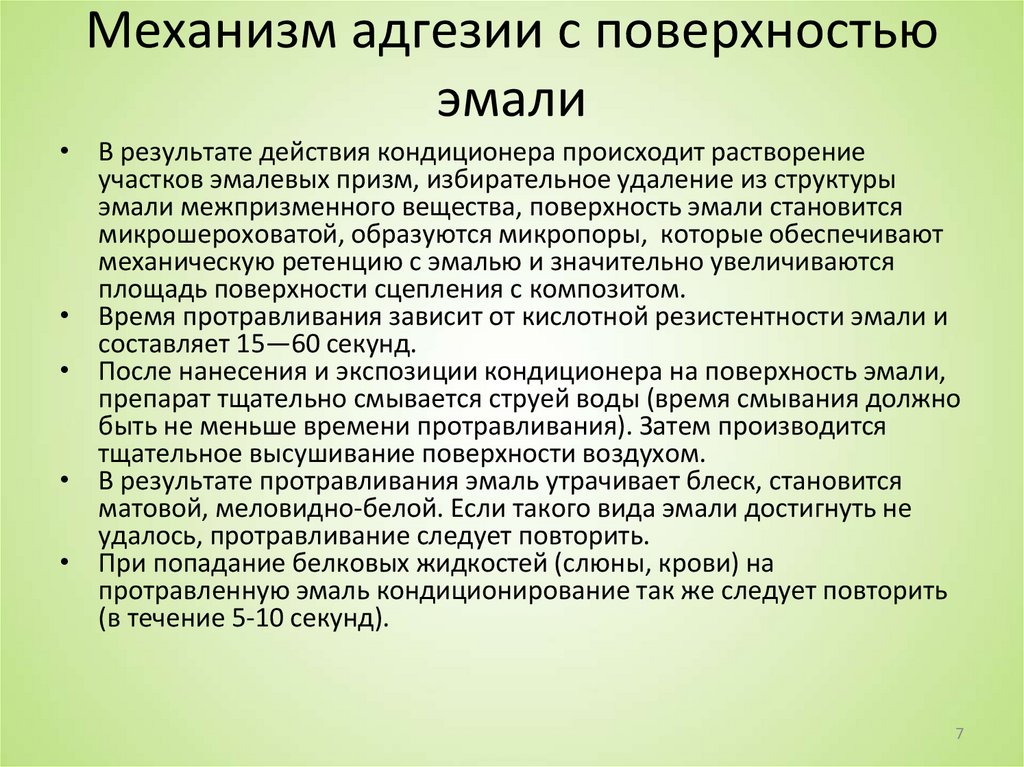 Механизм адгезии с поверхностью эмали

• В результате действия кондиционера происходит растворение участков эмалевых призм, избирательное удаление из структуры эмали межпризменного вещества, поверхность эмали становится микрошероховатой, образуются микропоры, которые обеспечивают механическую ретенцию с эмалью и значительно увеличиваются площадь поверхности сцепления с композитом.
• Время протравливания зависит от кислотной резистентности эмали и составляет 15—60 секунд.
• После нанесения и экспозиции кондиционера на поверхность эмали, препарат тщательно смывается струей воды (время смывания должно быть не меньше времени протравливания). Затем производится тщательное высушивание поверхности воздухом.
• В результате протравливания эмаль утрачивает блеск, становится матовой, меловидно-белой. Если такого вида эмали достигнуть не удалось, протравливание следует повторить.
• При попадание белковых жидкостей (слюны, крови) на протравленную эмаль кондиционирование так же следует повторить (в течение 5-10 секунд).

7